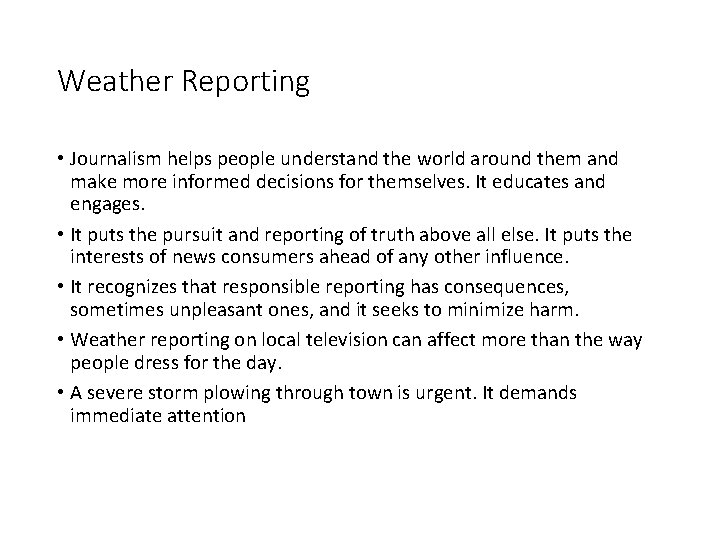 Weather Reporting

• Journalism helps people understand the world around them and make more informed decisions for themselves. It educates and engages.

• It puts the pursuit and reporting of truth above all else. It puts the interests of news consumers ahead of any other influence.

• It recognizes that responsible reporting has consequences, sometimes unpleasant ones, and it seeks to minimize harm.

• Weather reporting on local television can affect more than the way people dress for the day.

• A severe storm plowing through town is urgent. It demands immediate attention